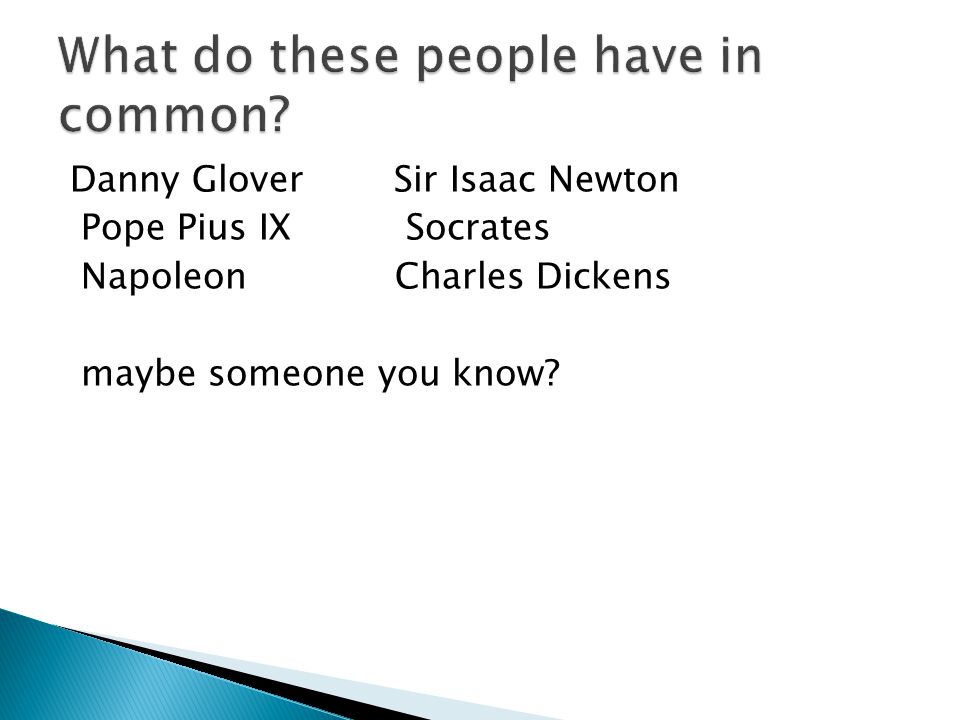 What do these people have in common?

Danny Glover Sir Isaac Newton
Pope Pius IX Socrates
Napoleon Charles Dickens

maybe someone you know?